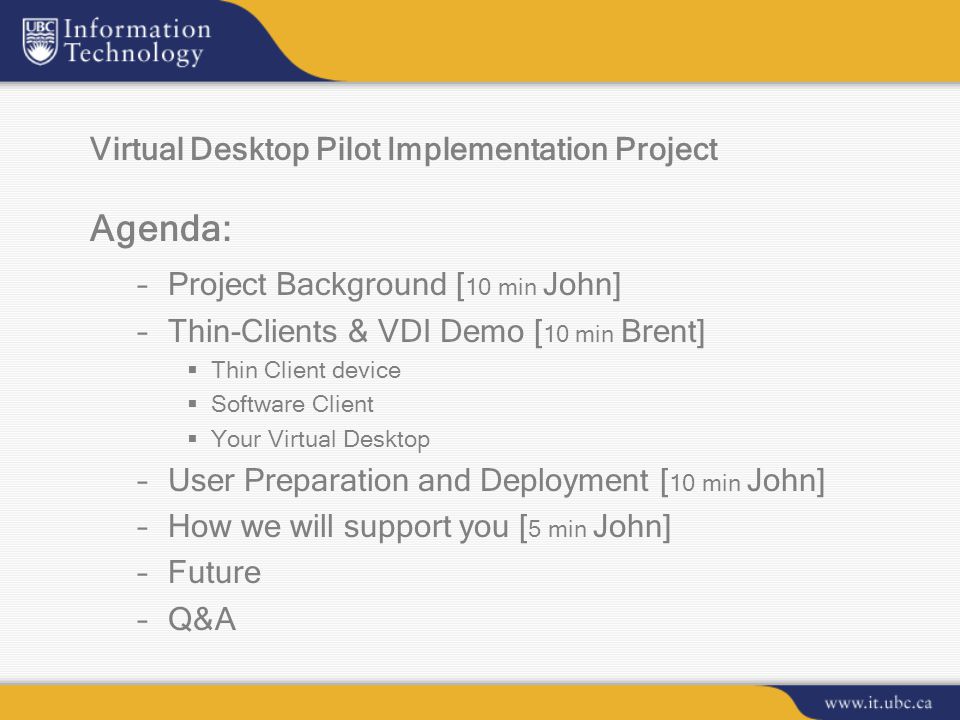 UBC Information Technology

Virtual Desktop Pilot Implementation Project

Agenda:

– Project Background [10 min John]
– Thin-Clients & VDI Demo [10 min Brent]
  ▪ Thin Client device
  ▪ Software Client
  ▪ Your Virtual Desktop
– User Preparation and Deployment [10 min John]
– How we will support you [5 min John]
– Future
– Q&A

www.it.ubc.ca